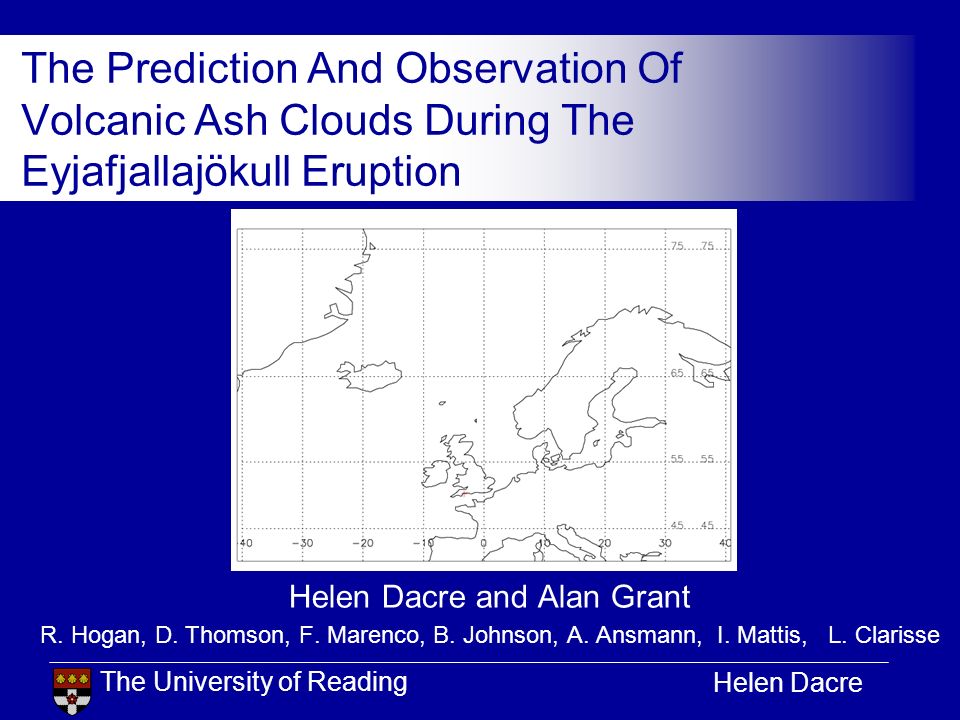 The Prediction And Observation Of Volcanic Ash Clouds During The Eyjafjallajökull Eruption

75 75
65 65
55 55
45 45
40 −30 −20 −10 0 10 20 30 40

Helen Dacre and Alan Grant

R. Hogan, D. Thomson, F. Marenco, B. Johnson, A. Ansmann, I. Mattis, L. Clarisse

The University of Reading

Helen Dacre